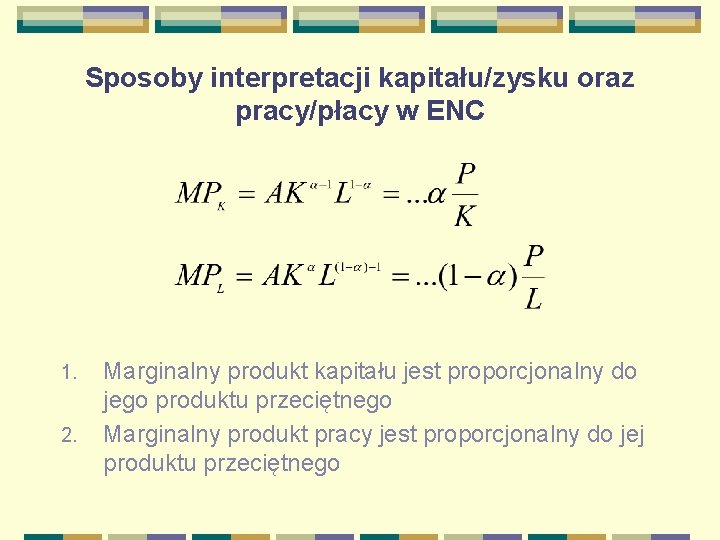 Sposoby interpretacji kapitału/zysku oraz pracy/płacy w ENC

$MP_K = AK^{\alpha-1}L^{1-\alpha} = ...\alpha\frac{P}{K}$

$MP_L = AK^{\alpha}L^{(1-\alpha)-1} = ...(1-\alpha)\frac{P}{L}$

1. Marginalny produkt kapitału jest proporcjonalny do jego produktu przeciętnego
2. Marginalny produkt pracy jest proporcjonalny do jej produktu przeciętnego